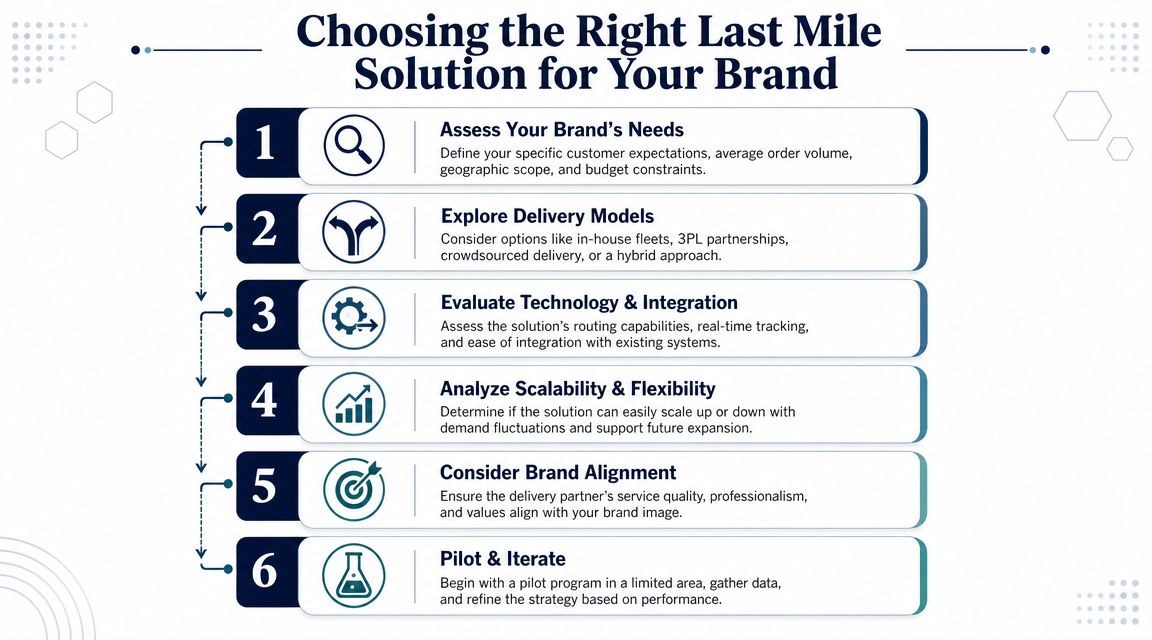 Choosing the Right Last Mile Solution for Your Brand

1
Assess Your Brand's Needs
Define your specific customer expectations, average order volume, geographic scope, and budget constraints.

2
Explore Delivery Models
Consider options like in-house fleets, 3PL partnerships, crowdsourced delivery, or a hybrid approach.

3
Evaluate Technology & Integration
Assess the solution's routing capabilities, real-time tracking, and ease of integration with existing systems.

4
Analyze Scalability & Flexibility
Determine if the solution can easily scale up or down with demand fluctuations and support future expansion.

5
Consider Brand Alignment
Ensure the delivery partner's service quality, professionalism, and values align with your brand image.

6
Pilot & Iterate
Begin with a pilot program in a limited area, gather data, and refine the strategy based on performance.